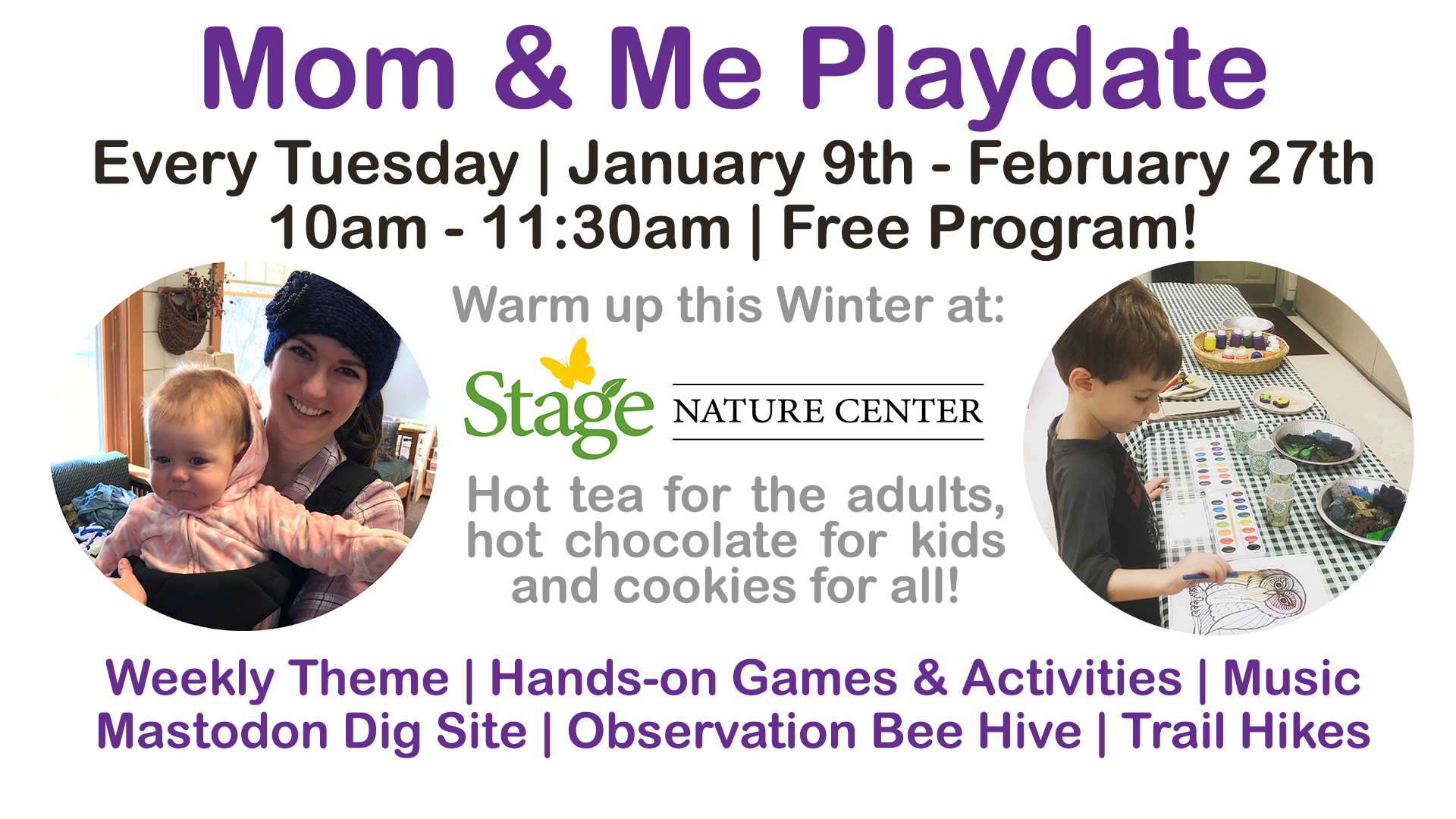 Mom & Me Playdate

Every Tuesday | January 9th - February 27th
10am - 11:30am | Free Program!

Warm up this Winter at:

Stage NATURE CENTER

Hot tea for the adults, hot chocolate for kids and cookies for all!

Weekly Theme | Hands-on Games & Activities | Music
Mastodon Dig Site | Observation Bee Hive | Trail Hikes